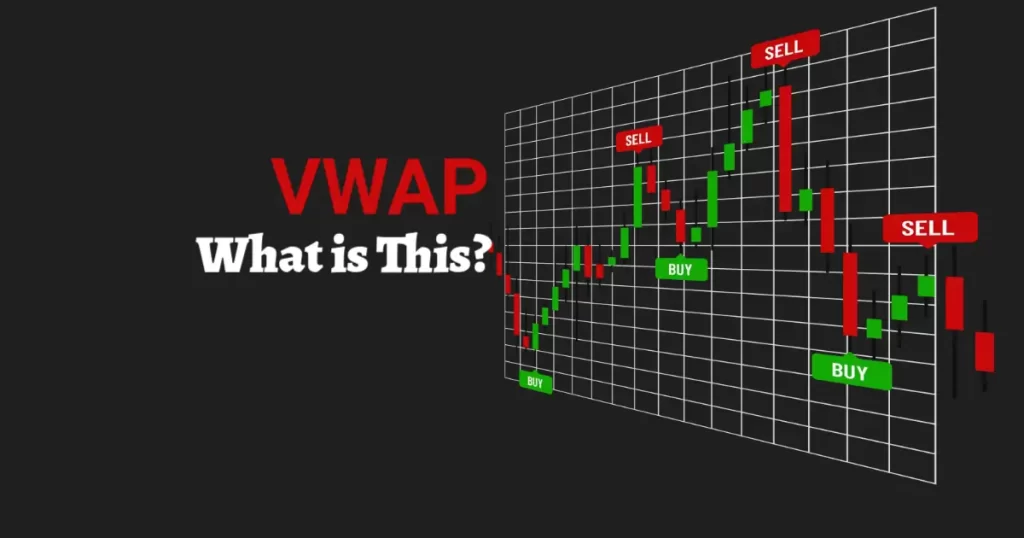 VWAP
What is This?

SELL
SELL
SELL
BUY
BUY
BUY